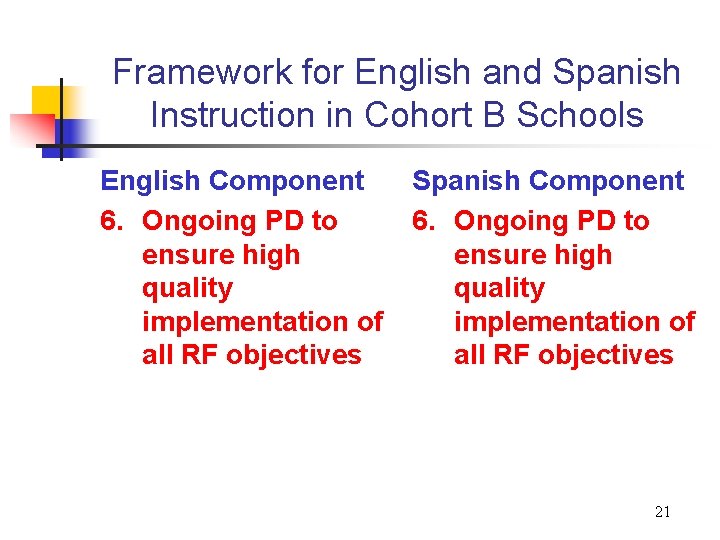 Framework for English and Spanish Instruction in Cohort B Schools

English Component

6. Ongoing PD to ensure high quality implementation of all RF objectives

Spanish Component

6. Ongoing PD to ensure high quality implementation of all RF objectives

21